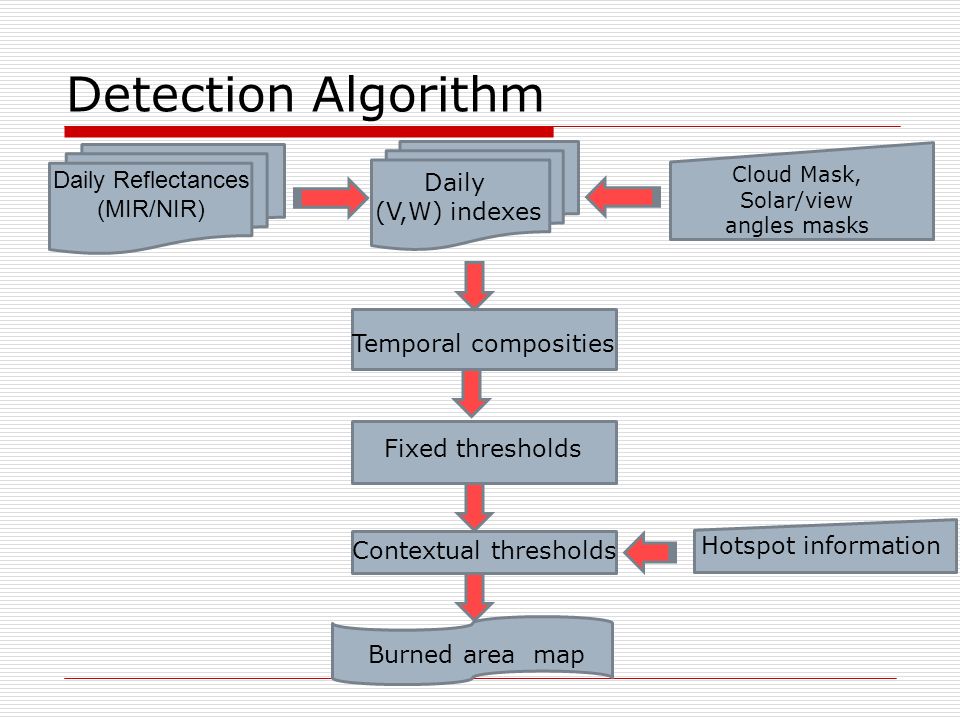 Detection Algorithm

Daily Reflectances
(MIR/NIR)

Daily
(V,W) indexes

Cloud Mask,
Solar/view
angles masks

Temporal composities

Fixed thresholds

Contextual thresholds

Hotspot information

Burned area map